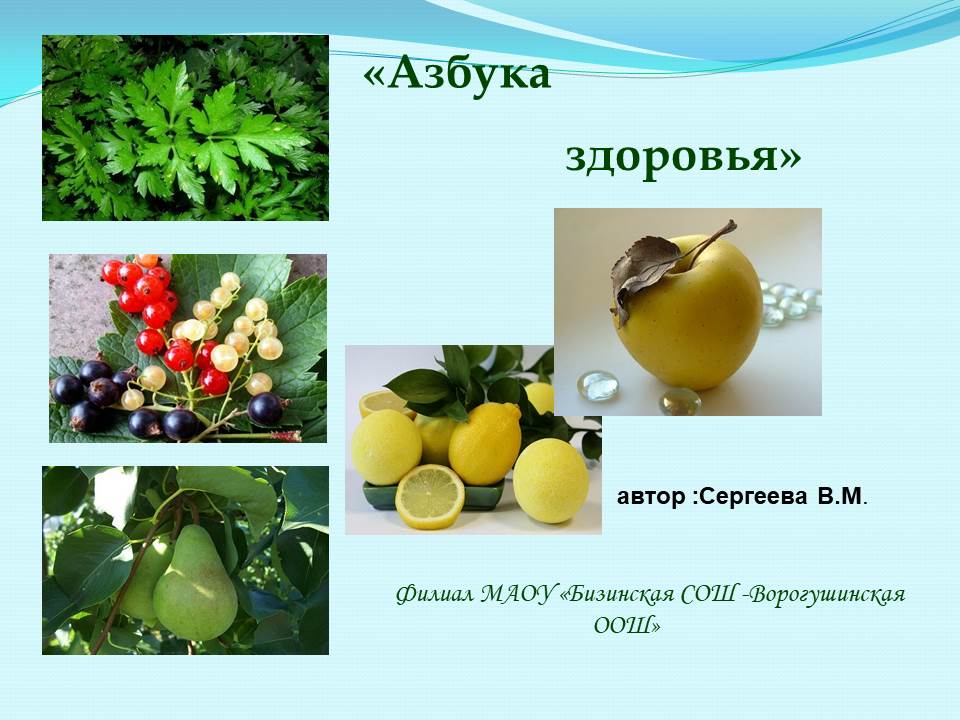 «Азбука

здоровья»

автор :Сергеева В.М.

Филиал МАОУ «Бизинская СОШ -Ворогушинская ООШ»